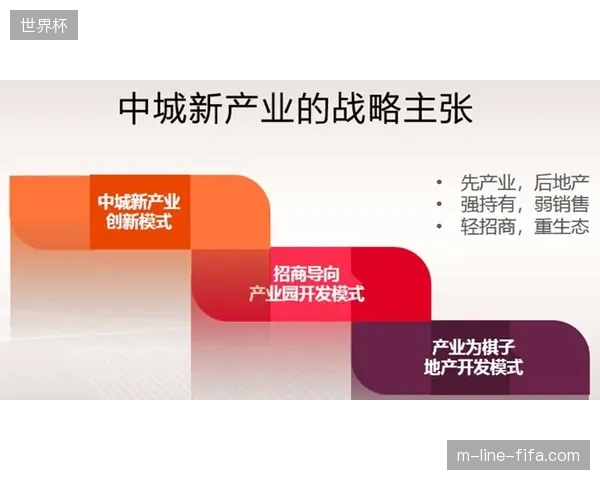 世界杯

中城新产业的战略主张

中城新产业
创新模式

招商导向
产业园开发模式

产业为棋子
地产开发模式

• 先产业，后地产
• 强持有，弱销售
• 轻招商，重生态

m-line-fifa.com